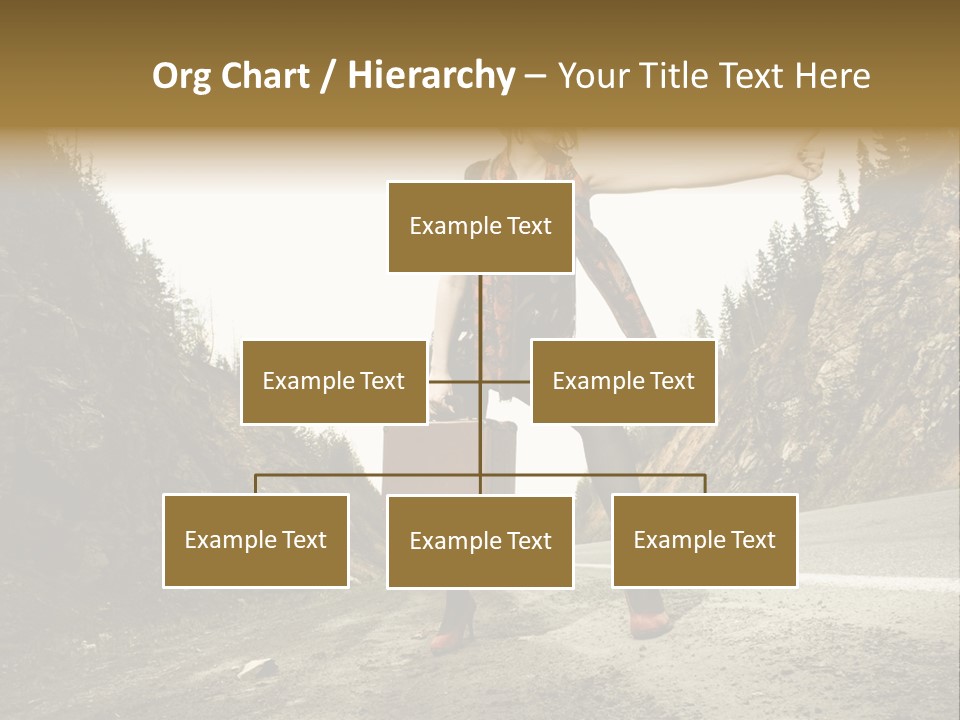 Org Chart / Hierarchy – Your Title Text Here

Example Text

Example Text

Example Text

Example Text

Example Text

Example Text